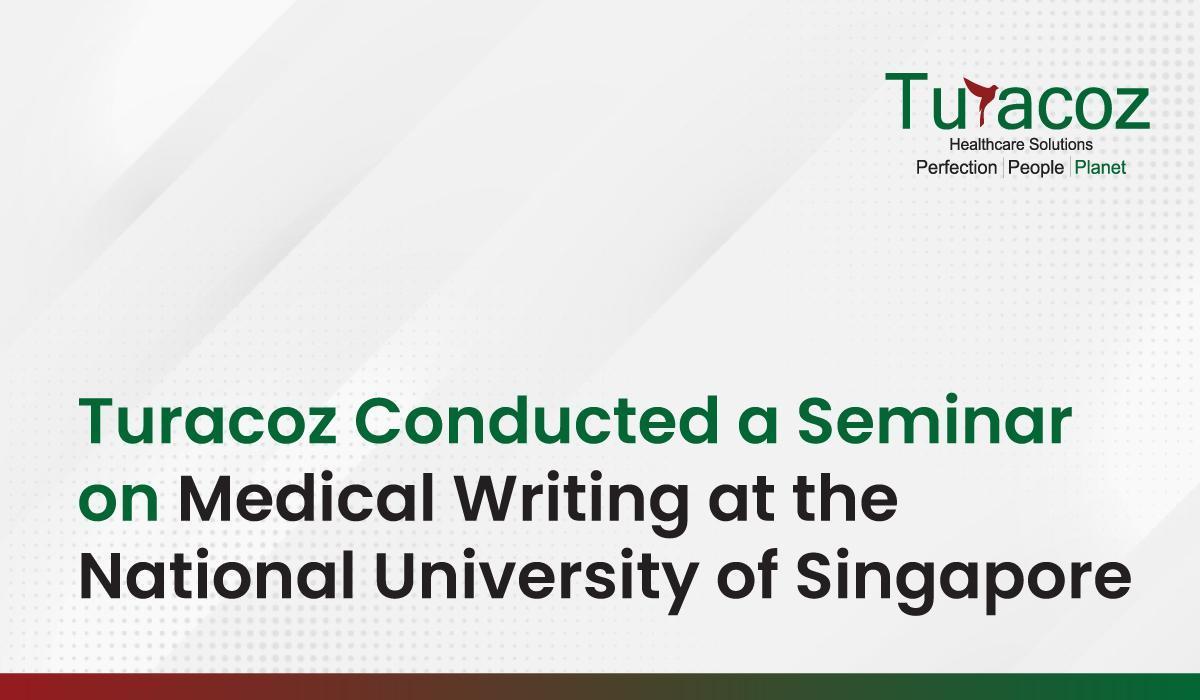 Turacoz
Healthcare Solutions
Perfection | People | Planet

Turacoz Conducted a Seminar on Medical Writing at the National University of Singapore